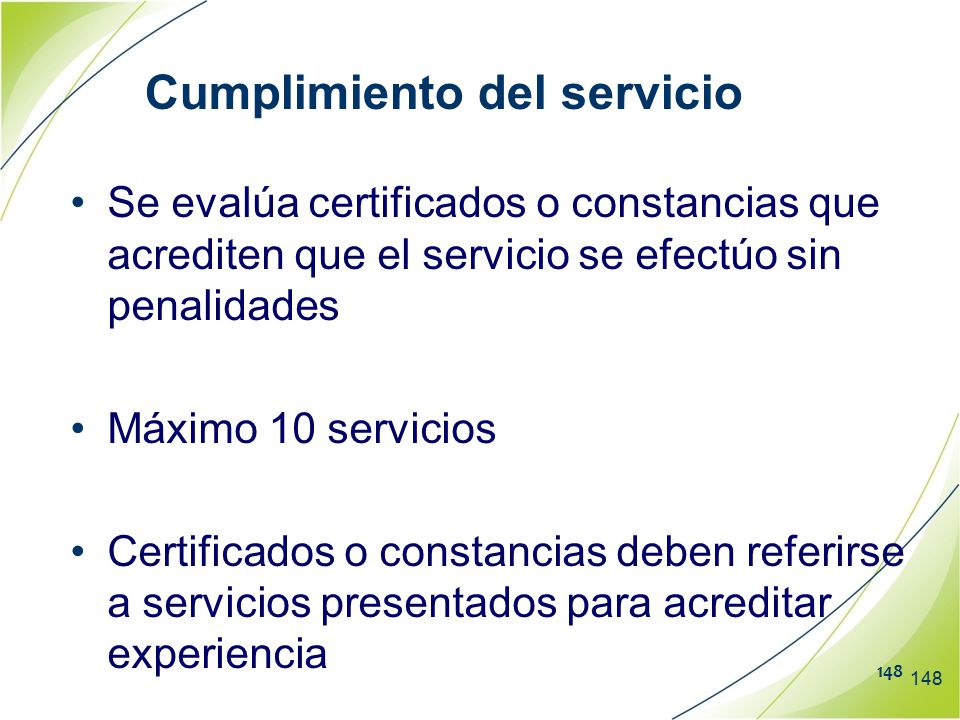 Cumplimiento del servicio

• Se evalúa certificados o constancias que acrediten que el servicio se efectúo sin penalidades

• Máximo 10 servicios

• Certificados o constancias deben referirse a servicios presentados para acreditar experiencia

148 148